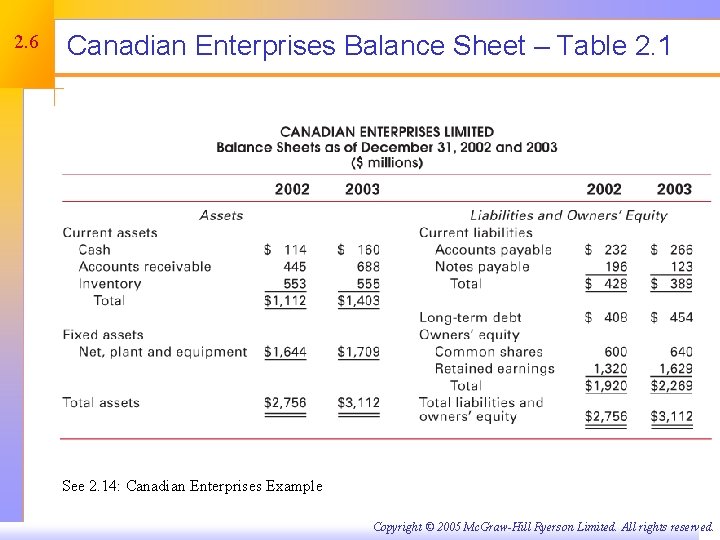 2.6

Canadian Enterprises Balance Sheet – Table 2.1

CANADIAN ENTERPRISES LIMITED
Balance Sheets as of December 31, 2002 and 2003
($ millions)

| | 2002 | 2003 | | 2002 | 2003 |
|---|---|---|---|---|---|
| Assets | | | Liabilities and Owners' Equity | | |
| Current assets | | | Current liabilities | | |
| Cash | $ 114 | $ 160 | Accounts payable | $ 232 | $ 266 |
| Accounts receivable | 445 | 688 | Notes payable | 196 | 123 |
| Inventory | 553 | 555 | Total | $ 428 | $ 389 |
| Total | $1,112 | $1,403 | | | |
| | | | Long-term debt | $ 408 | $ 454 |
| Fixed assets | | | Owners' equity | | |
| Net, plant and equipment | $1,644 | $1,709 | Common shares | 600 | 640 |
| | | | Retained earnings | 1,320 | 1,629 |
| | | | Total | $1,920 | $2,269 |
| Total assets | $2,756 | $3,112 | Total liabilities and owners' equity | $2,756 | $3,112 |

See 2.14: Canadian Enterprises Example

Copyright © 2005 McGraw-Hill Ryerson Limited. All rights reserved.